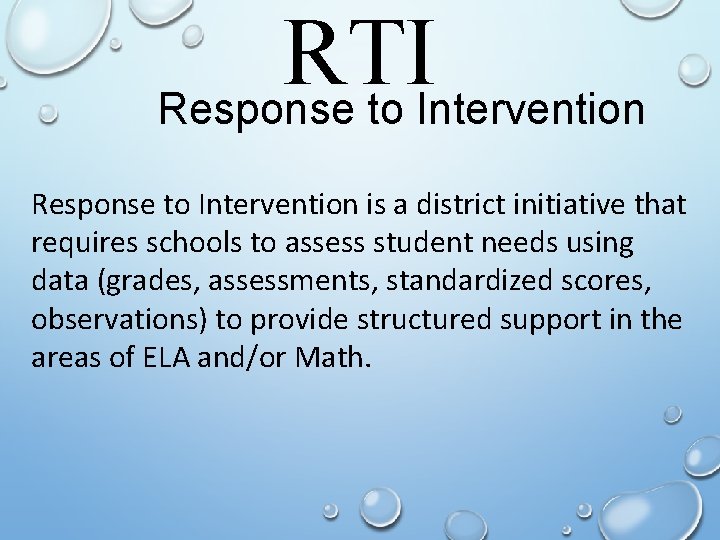 RTI
Response to Intervention

Response to Intervention is a district initiative that requires schools to assess student needs using data (grades, assessments, standardized scores, observations) to provide structured support in the areas of ELA and/or Math.